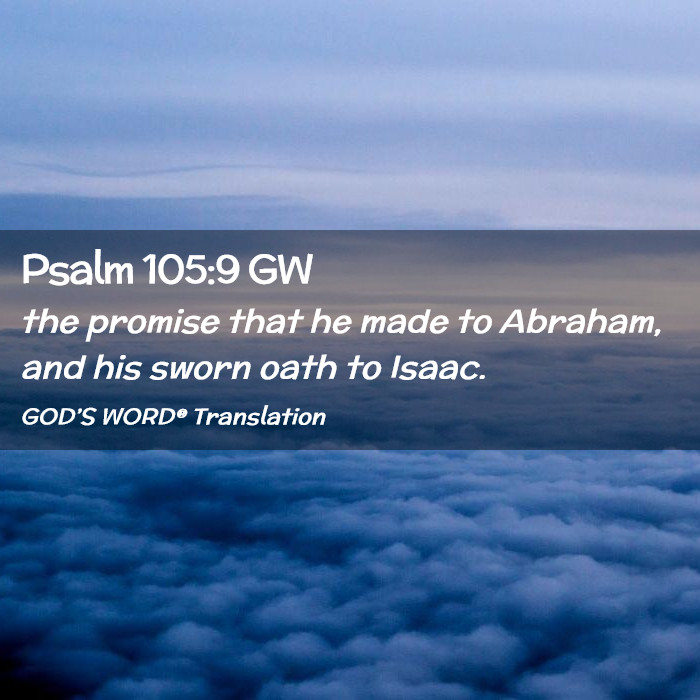 Psalm 105:9 GW

the promise that he made to Abraham, and his sworn oath to Isaac.

GOD'S WORD® Translation